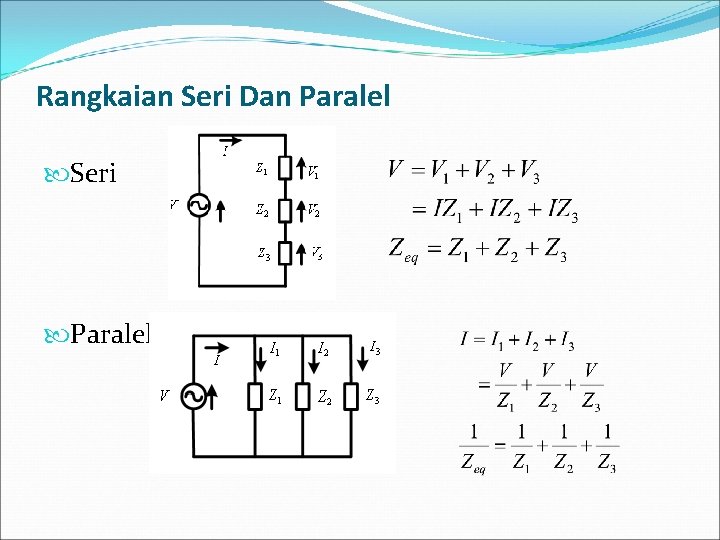 Rangkaian Seri Dan Paralel

Seri

$I$

$Z_1$ $V_1$

$V$

$Z_2$ $V_2$

$Z_3$ $V_3$

$V = V_1 + V_2 + V_3$

$= IZ_1 + IZ_2 + IZ_3$

$Z_{eq} = Z_1 + Z_2 + Z_3$

Paralel

$I$ $I_1$ $I_2$ $I_3$

$V$ $Z_1$ $Z_2$ $Z_3$

$I = I_1 + I_2 + I_3$

$= \frac{V}{Z_1} + \frac{V}{Z_2} + \frac{V}{Z_3}$

$\frac{1}{Z_{eq}} = \frac{1}{Z_1} + \frac{1}{Z_2} + \frac{1}{Z_3}$